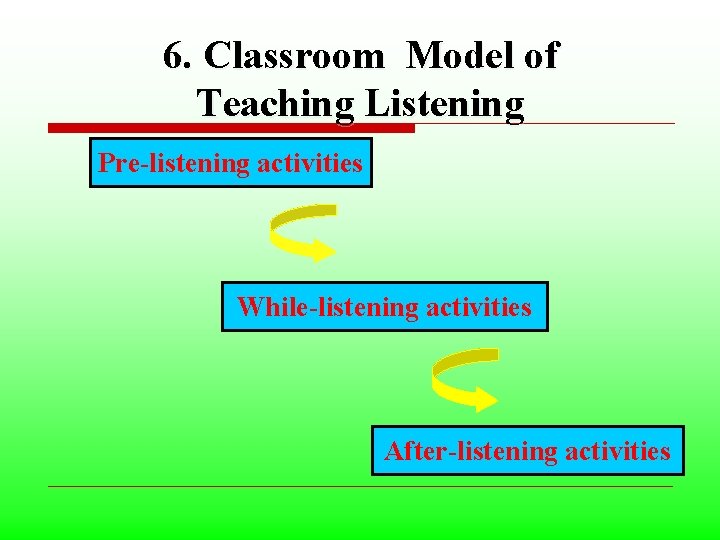 6. Classroom Model of Teaching Listening

Pre-listening activities

While-listening activities

After-listening activities